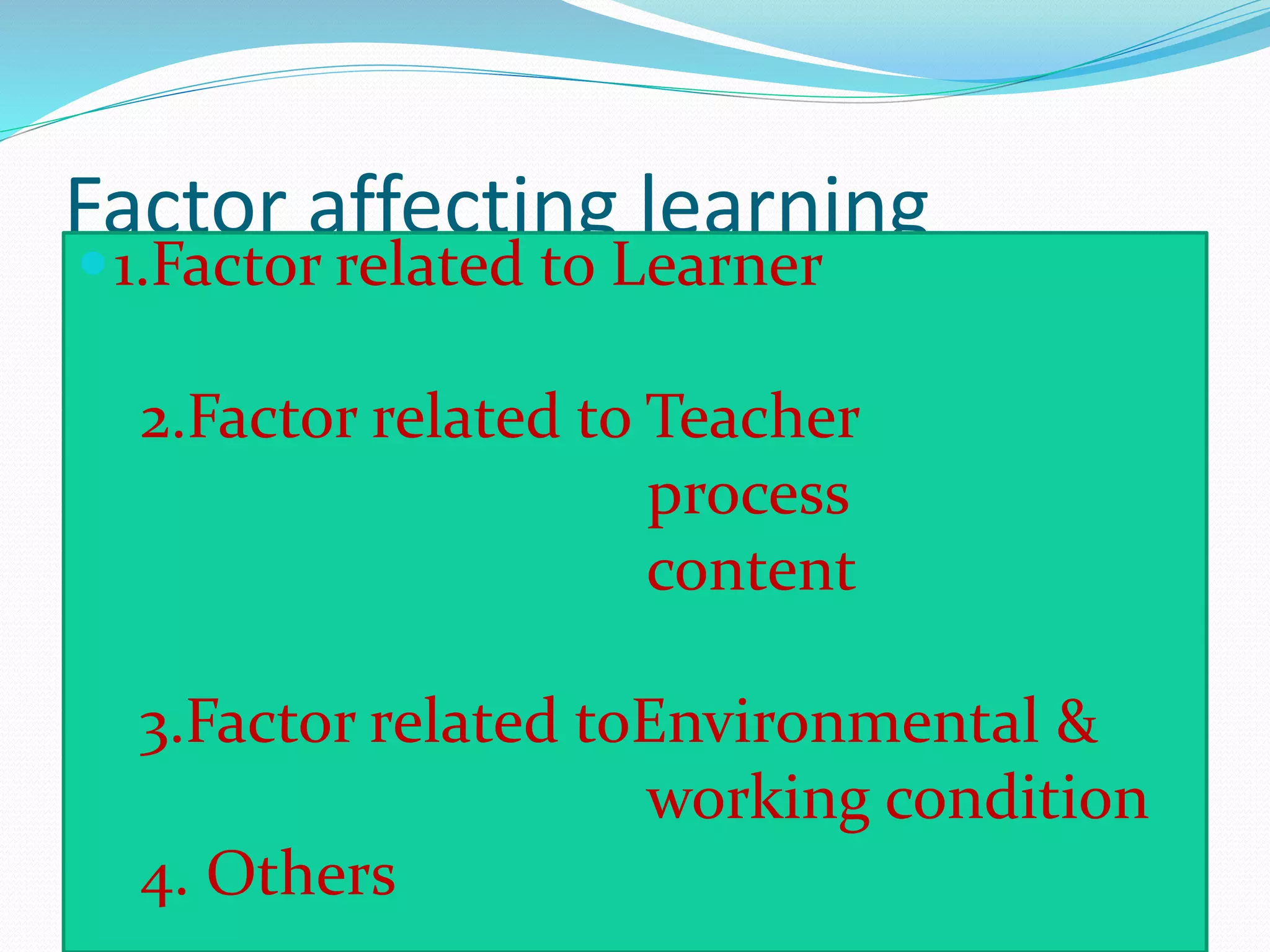 Factor affecting learning

1.Factor related to Learner

2.Factor related to Teacher
process
content

3.Factor related toEnvironmental &
working condition

4. Others